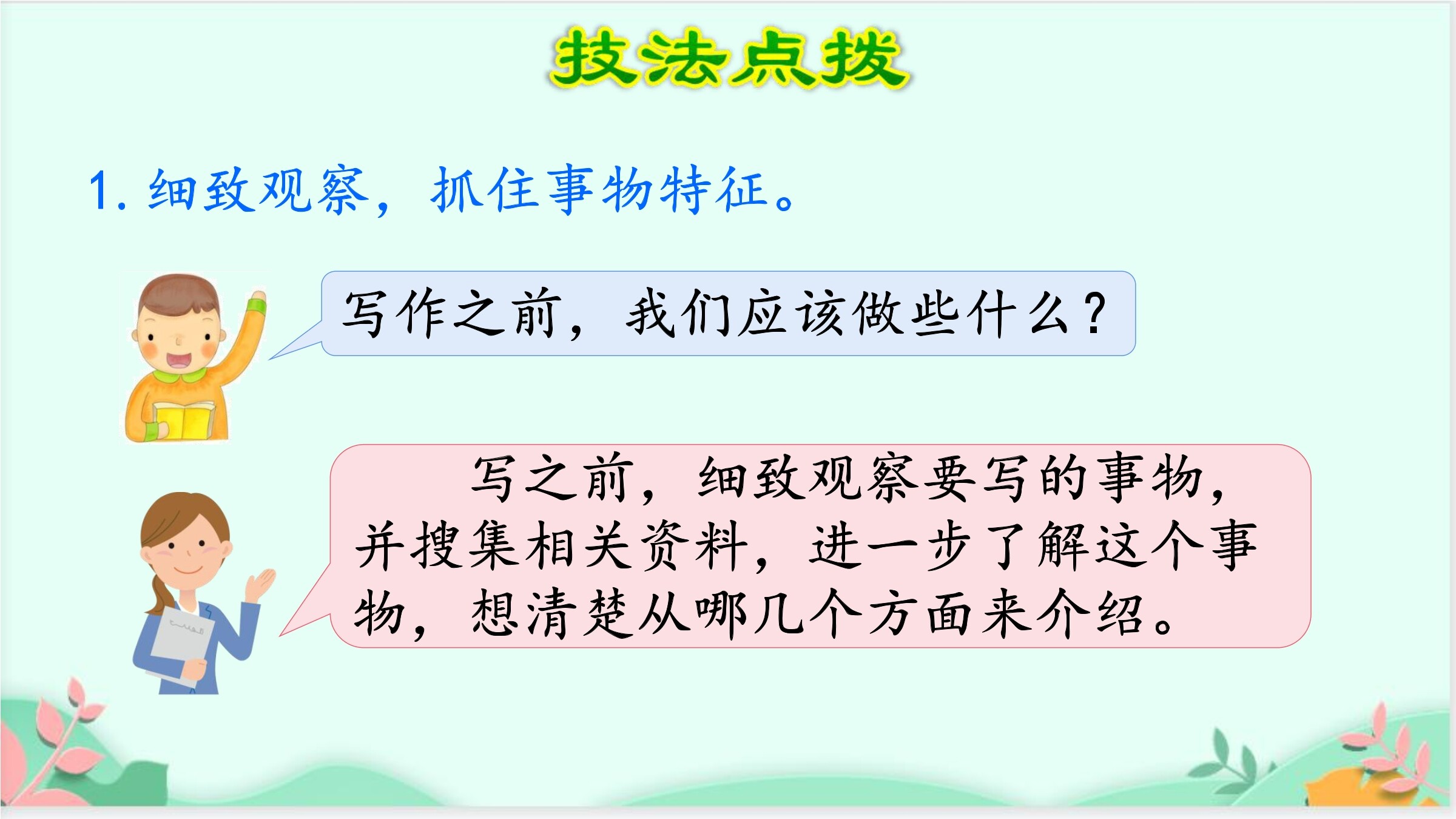 技法点拨

1. 细致观察，抓住事物特征。

写作之前，我们应该做些什么？

写之前，细致观察要写的事物，并搜集相关资料，进一步了解这个事物，想清楚从哪几个方面来介绍。